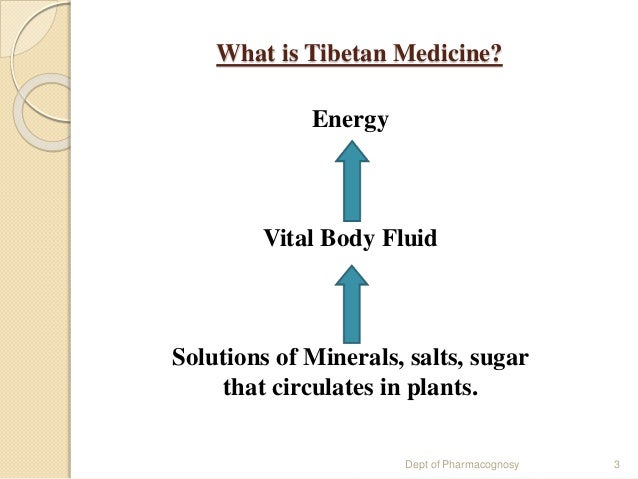 What is Tibetan Medicine?

Energy

Vital Body Fluid

Solutions of Minerals, salts, sugar that circulates in plants.

Dept of Pharmacognosy

3